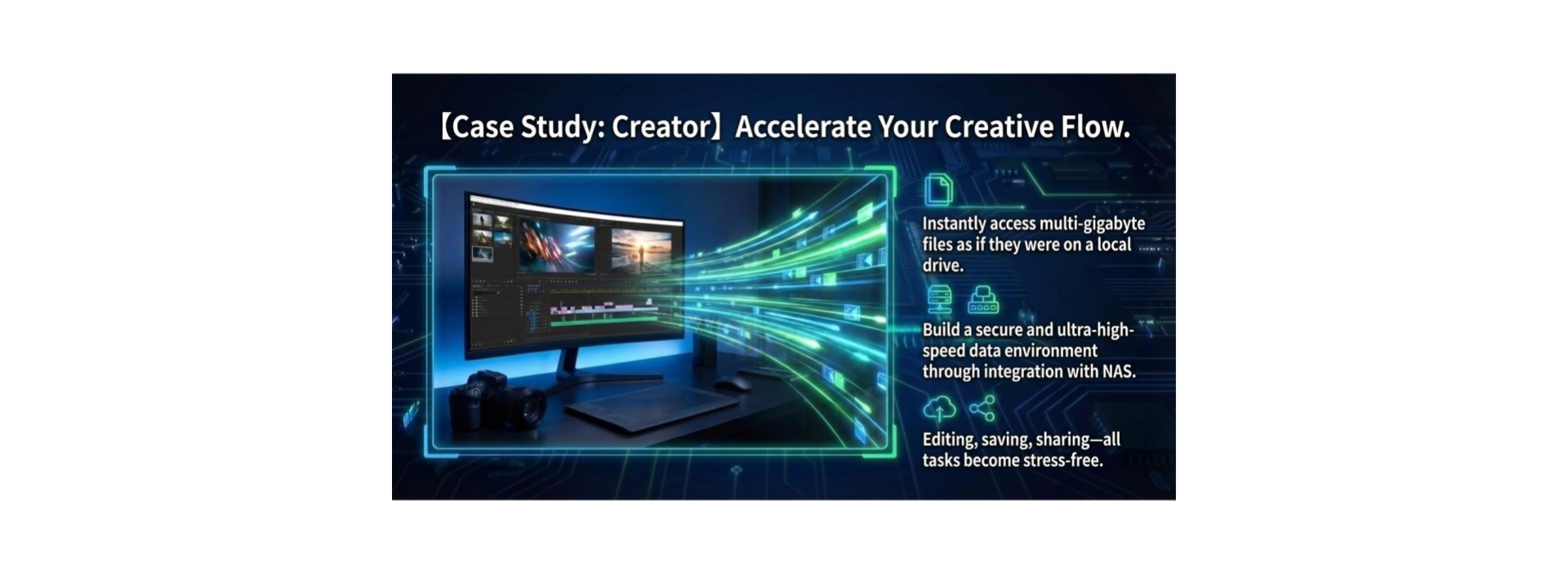 【Case Study: Creator】Accelerate Your Creative Flow.

Instantly access multi-gigabyte files as if they were on a local drive.

Build a secure and ultra-high-speed data environment through integration with NAS.

Editing, saving, sharing—all tasks become stress-free.